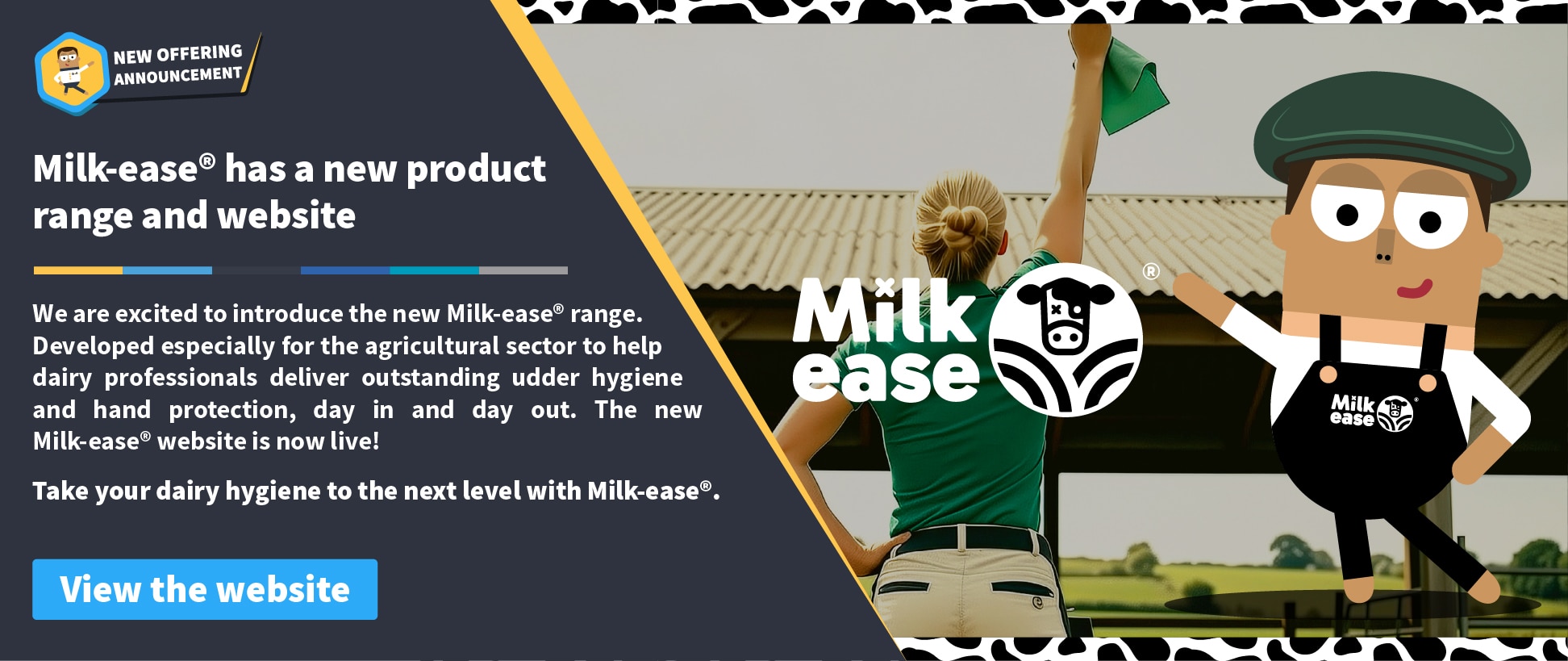 NEW OFFERING ANNOUNCEMENT

Milk-ease® has a new product range and website

We are excited to introduce the new Milk-ease® range. Developed especially for the agricultural sector to help dairy professionals deliver outstanding udder hygiene and hand protection, day in and day out. The new Milk-ease® website is now live!

Take your dairy hygiene to the next level with Milk-ease®.

View the website

Milk ease ®

Milk ease